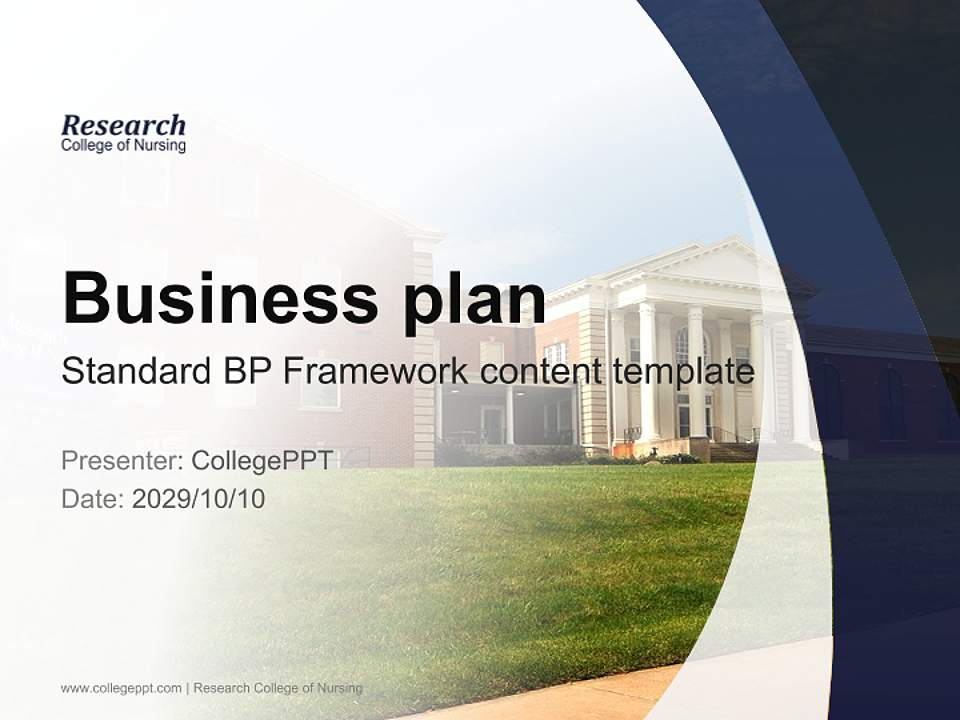 Research
College of Nursing

Business plan
Standard BP Framework content template

Presenter: CollegePPT
Date: 2029/10/10

www.collegeppt.com | Research College of Nursing